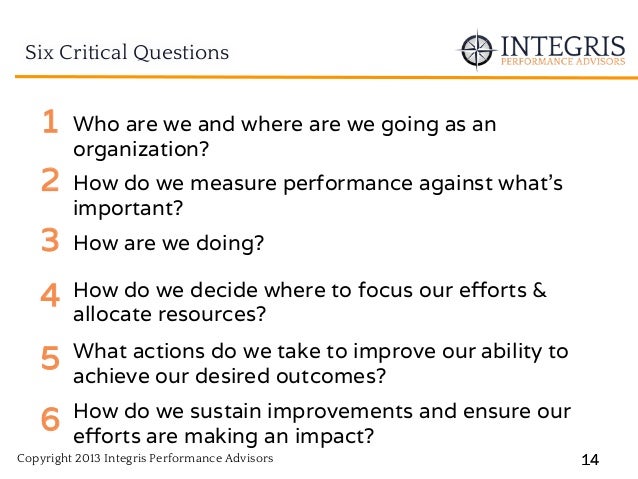 Six Critical Questions

INTEGRIS
PERFORMANCE ADVISORS

1 Who are we and where are we going as an organization?

2 How do we measure performance against what's important?

3 How are we doing?

4 How do we decide where to focus our efforts & allocate resources?

5 What actions do we take to improve our ability to achieve our desired outcomes?

6 How do we sustain improvements and ensure our efforts are making an impact?

Copyright 2013 Integris Performance Advisors

14